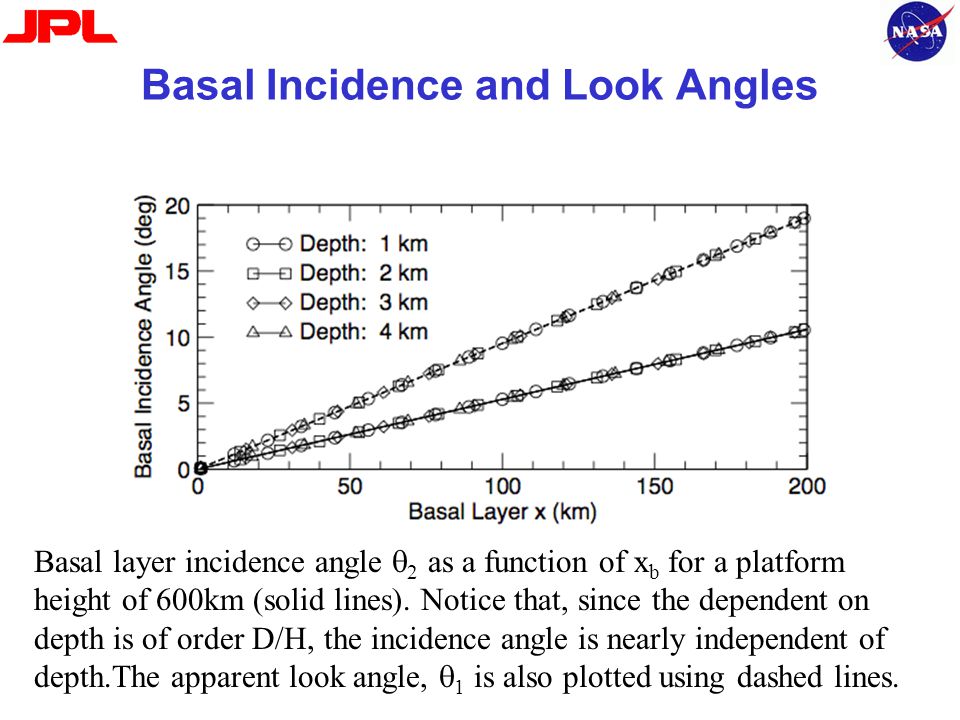 JPL

NASA

Basal Incidence and Look Angles

Basal Incidence Angle (deg)

20
15
10
5
0

Depth: 1 km
Depth: 2 km
Depth: 3 km
Depth: 4 km

0
50
100
150
200

Basal Layer x (km)

Basal layer incidence angle $\theta_2$ as a function of $x_b$ for a platform height of 600km (solid lines). Notice that, since the dependent on depth is of order D/H, the incidence angle is nearly independent of depth.The apparent look angle, $\theta_1$ is also plotted using dashed lines.